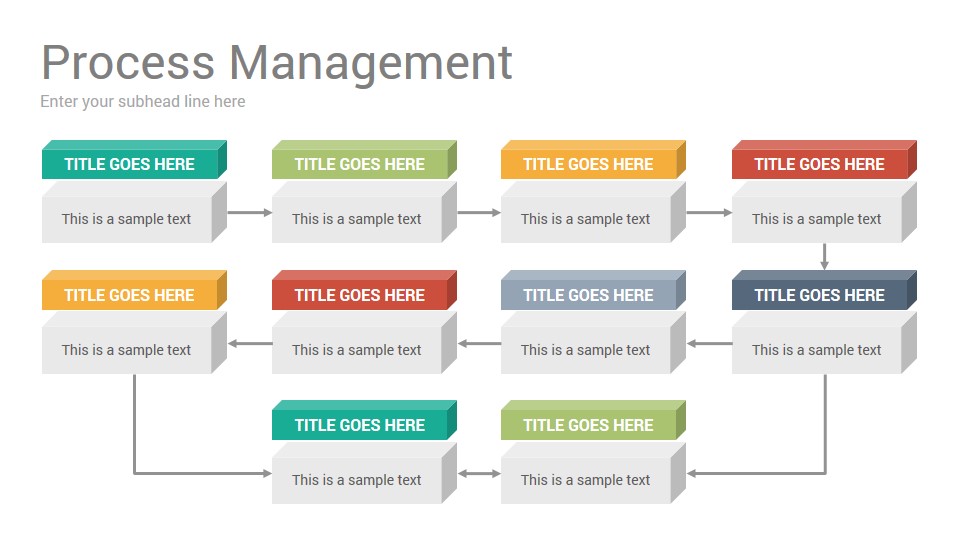 Process Management

Enter your subhead line here

TITLE GOES HERE
This is a sample text

TITLE GOES HERE
This is a sample text

TITLE GOES HERE
This is a sample text

TITLE GOES HERE
This is a sample text

TITLE GOES HERE
This is a sample text

TITLE GOES HERE
This is a sample text

TITLE GOES HERE
This is a sample text

TITLE GOES HERE
This is a sample text

TITLE GOES HERE
This is a sample text

TITLE GOES HERE
This is a sample text